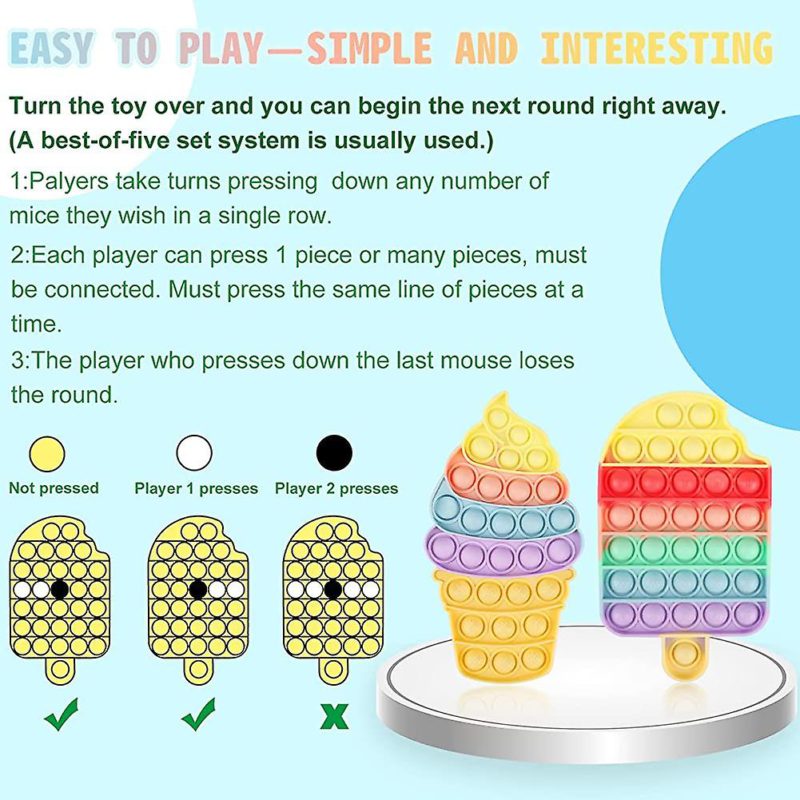 EASY TO PLAY—SIMPLE AND INTERESTING

Turn the toy over and you can begin the next round right away. (A best-of-five set system is usually used.)

1:Palyers take turns pressing down any number of mice they wish in a single row.

2:Each player can press 1 piece or many pieces, must be connected. Must press the same line of pieces at a time.

3:The player who presses down the last mouse loses the round.

Not pressed

Player 1 presses

Player 2 presses

✓

✓

x